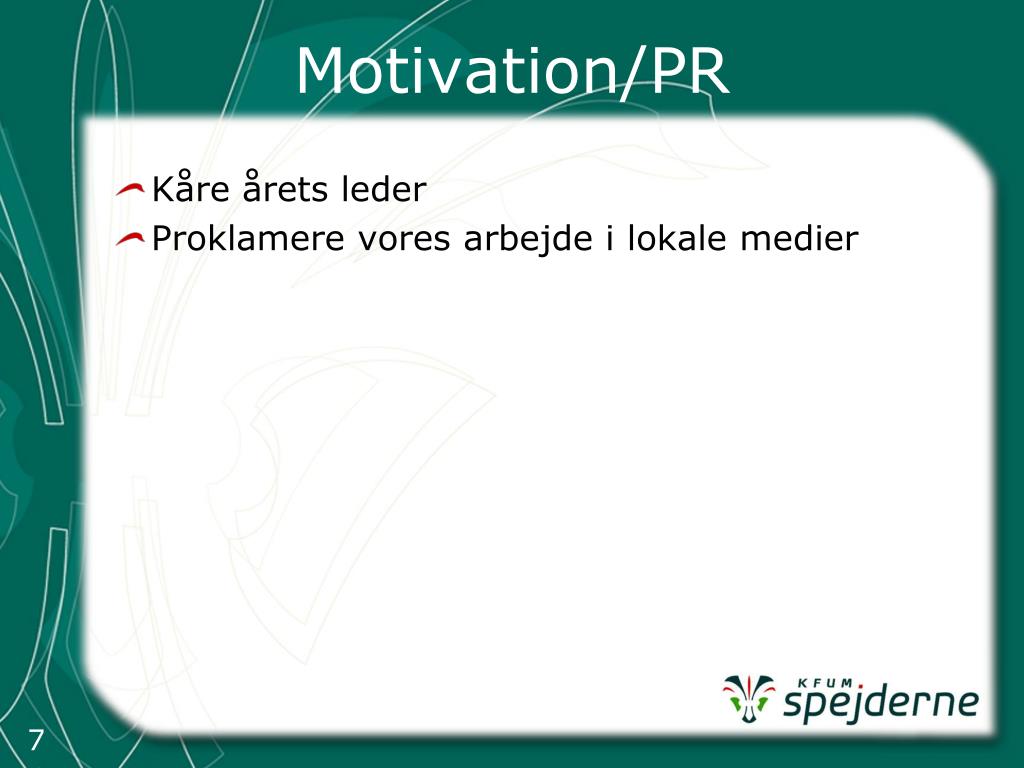 Motivation/PR

Kåre årets leder
Proklamere vores arbejde i lokale medier

KFUM spejderne

7